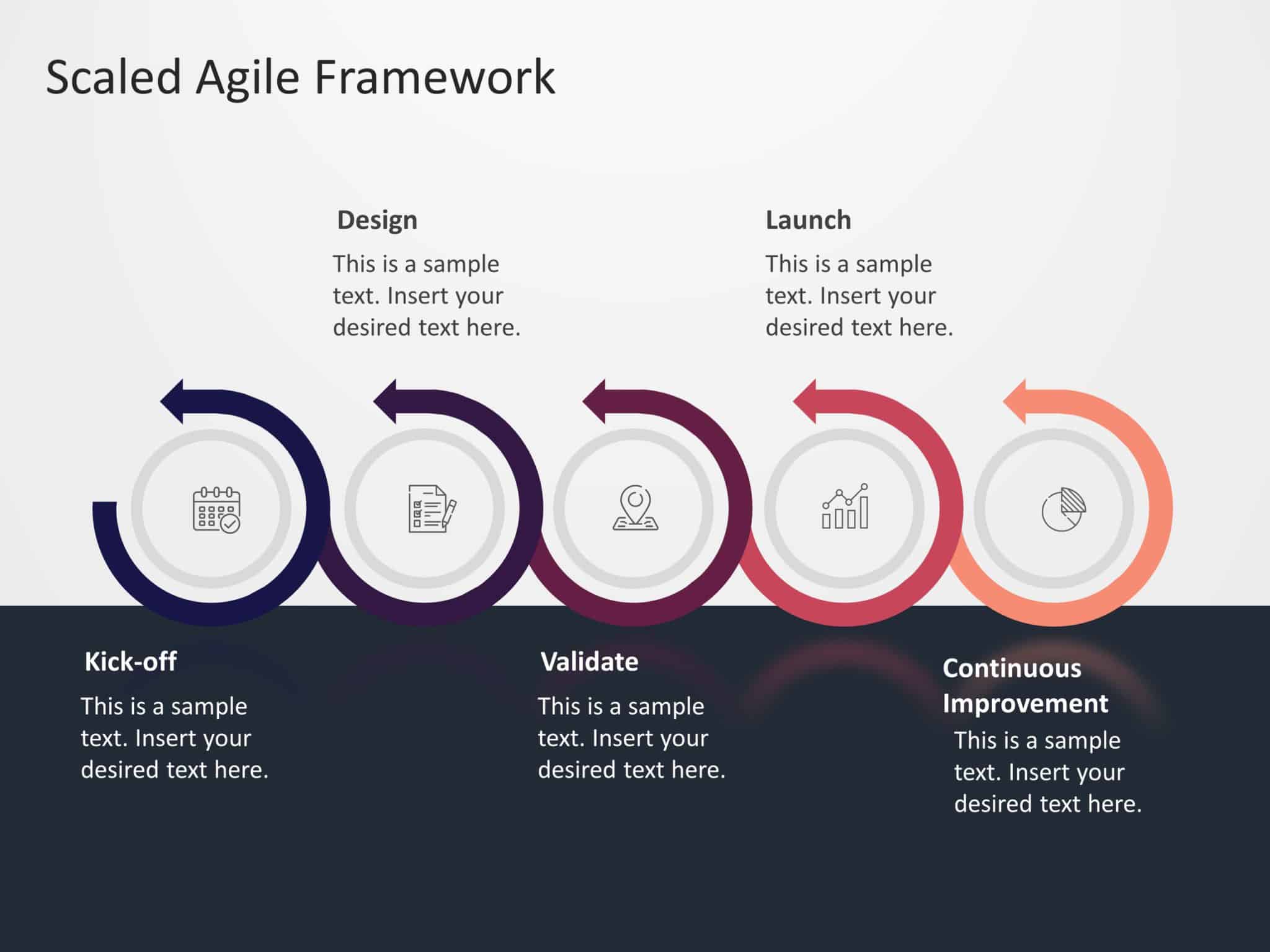 Scaled Agile Framework

Design

This is a sample text. Insert your desired text here.

Launch

This is a sample text. Insert your desired text here.

Kick-off

This is a sample text. Insert your desired text here.

Validate

This is a sample text. Insert your desired text here.

Continuous Improvement

This is a sample text. Insert your desired text here.